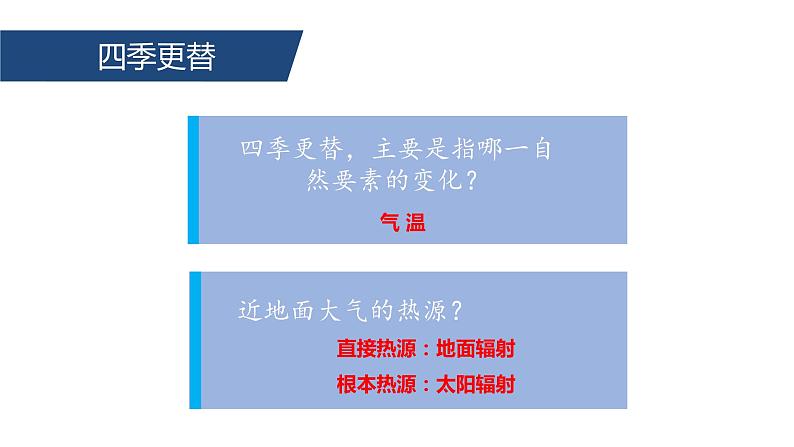 四季更替

四季更替，主要是指哪一自然要素的变化？

气温

近地面大气的热源？

直接热源：地面辐射

根本热源：太阳辐射